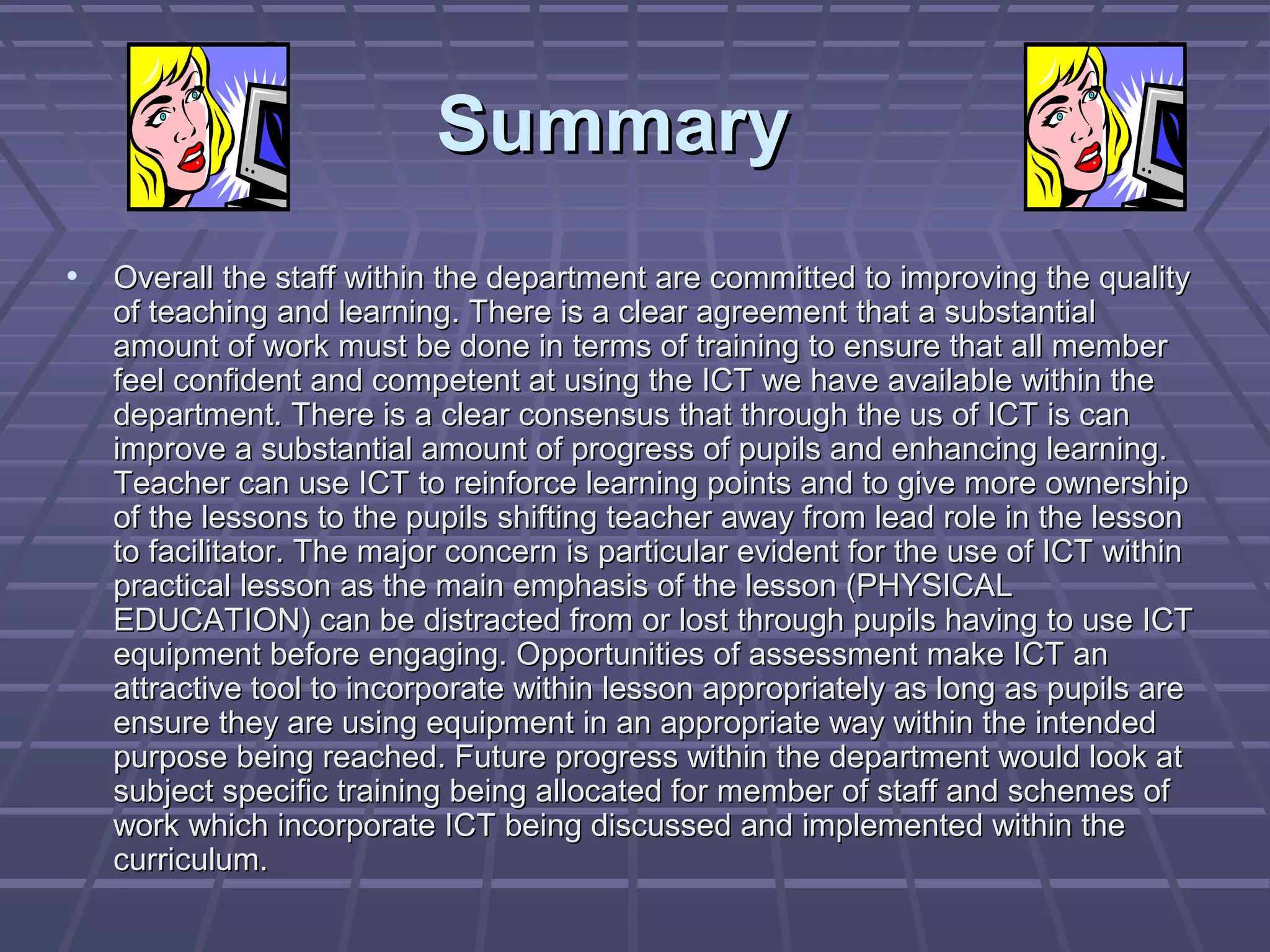 Summary

• Overall the staff within the department are committed to improving the quality of teaching and learning. There is a clear agreement that a substantial amount of work must be done in terms of training to ensure that all member feel confident and competent at using the ICT we have available within the department. There is a clear consensus that through the us of ICT is can improve a substantial amount of progress of pupils and enhancing learning. Teacher can use ICT to reinforce learning points and to give more ownership of the lessons to the pupils shifting teacher away from lead role in the lesson to facilitator. The major concern is particular evident for the use of ICT within practical lesson as the main emphasis of the lesson (PHYSICAL EDUCATION) can be distracted from or lost through pupils having to use ICT equipment before engaging. Opportunities of assessment make ICT an attractive tool to incorporate within lesson appropriately as long as pupils are ensure they are using equipment in an appropriate way within the intended purpose being reached. Future progress within the department would look at subject specific training being allocated for member of staff and schemes of work which incorporate ICT being discussed and implemented within the curriculum.